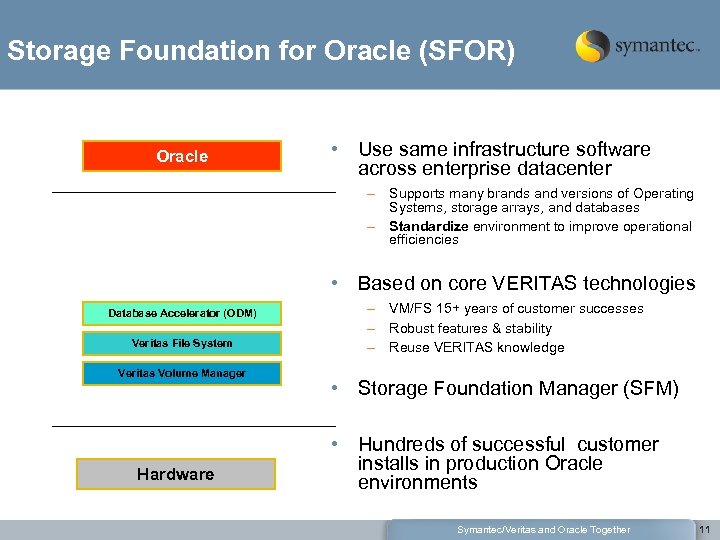 Storage Foundation for Oracle (SFOR)

symantec.

Oracle

Database Accelerator (ODM)

Veritas File System

Veritas Volume Manager

Hardware

• Use same infrastructure software across enterprise datacenter
– Supports many brands and versions of Operating Systems, storage arrays, and databases
– Standardize environment to improve operational efficiencies

• Based on core VERITAS technologies
– VM/FS 15+ years of customer successes
– Robust features & stability
– Reuse VERITAS knowledge

• Storage Foundation Manager (SFM)

• Hundreds of successful customer installs in production Oracle environments

Symantec/Veritas and Oracle Together

11